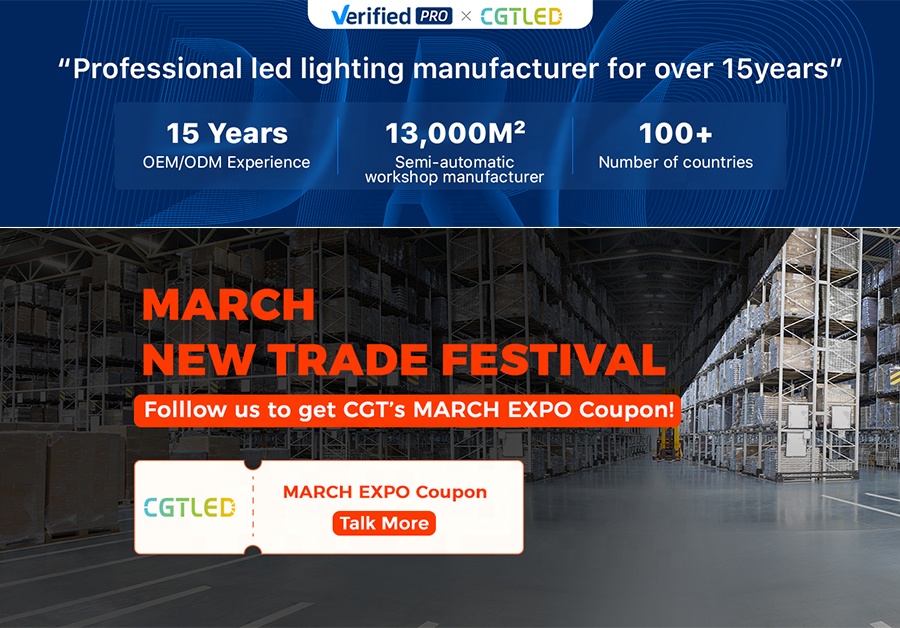 Verified PRO × CGTLED

"Professional led lighting manufacturer for over 15years"

15 Years
OEM/ODM Experience

13,000M²
Semi-automatic workshop manufacturer

100+
Number of countries

MARCH
NEW TRADE FESTIVAL

Folllow us to get CGT's MARCH EXPO Coupon!

CGTLED

MARCH EXPO Coupon

Talk More